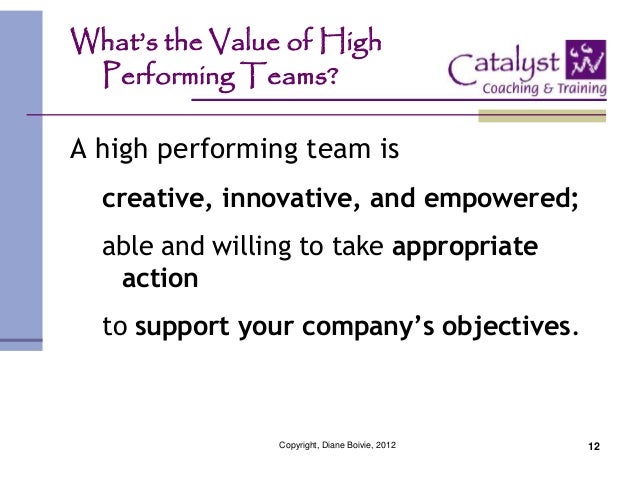 What's the Value of High Performing Teams?

Catalyst
Coaching & Training

A high performing team is

creative, innovative, and empowered;

able and willing to take appropriate action

to support your company's objectives.

Copyright, Diane Boivie, 2012

12